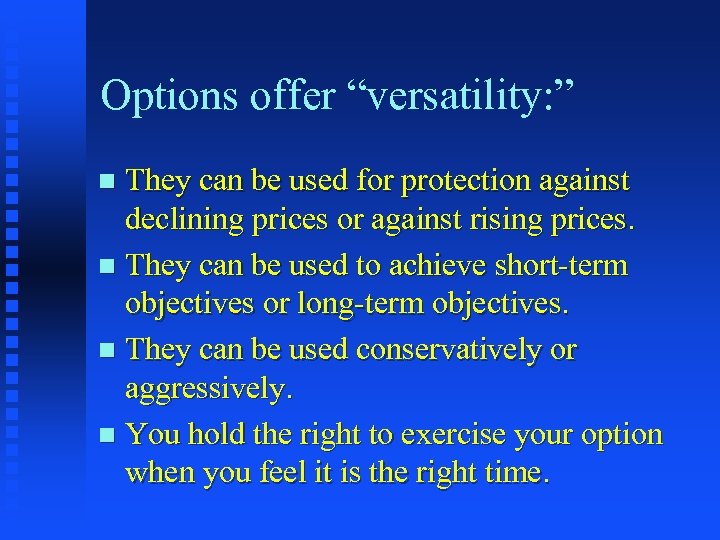 Options offer “versatility:”

- They can be used for protection against declining prices or against rising prices.
- They can be used to achieve short-term objectives or long-term objectives.
- They can be used conservatively or aggressively.
- You hold the right to exercise your option when you feel it is the right time.